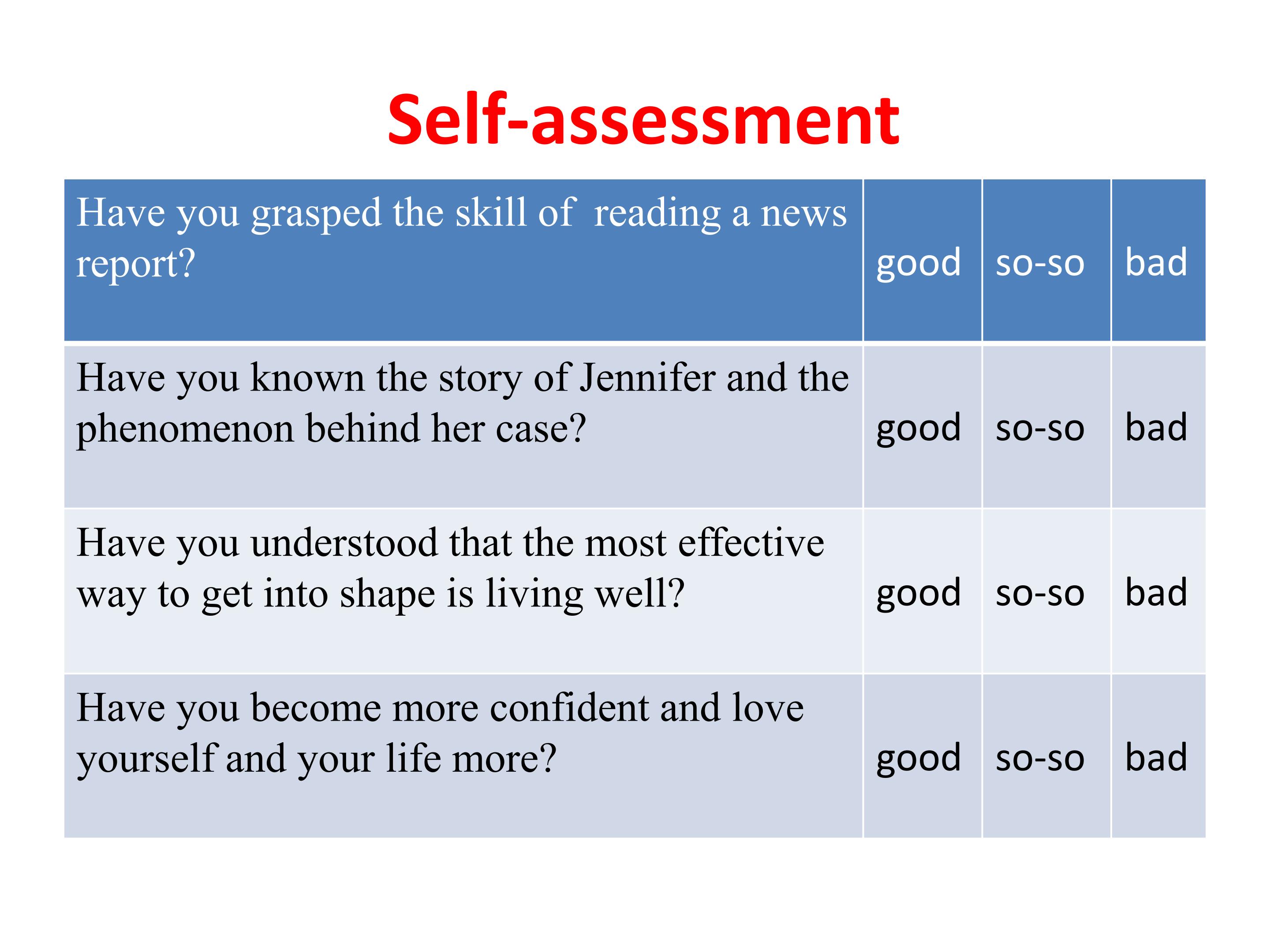 Self-assessment

| Have you grasped the skill of reading a news report? | good | so-so | bad |
|---|---|---|---|
| Have you known the story of Jennifer and the phenomenon behind her case? | good | so-so | bad |
| Have you understood that the most effective way to get into shape is living well? | good | so-so | bad |
| Have you become more confident and love yourself and your life more? | good | so-so | bad |